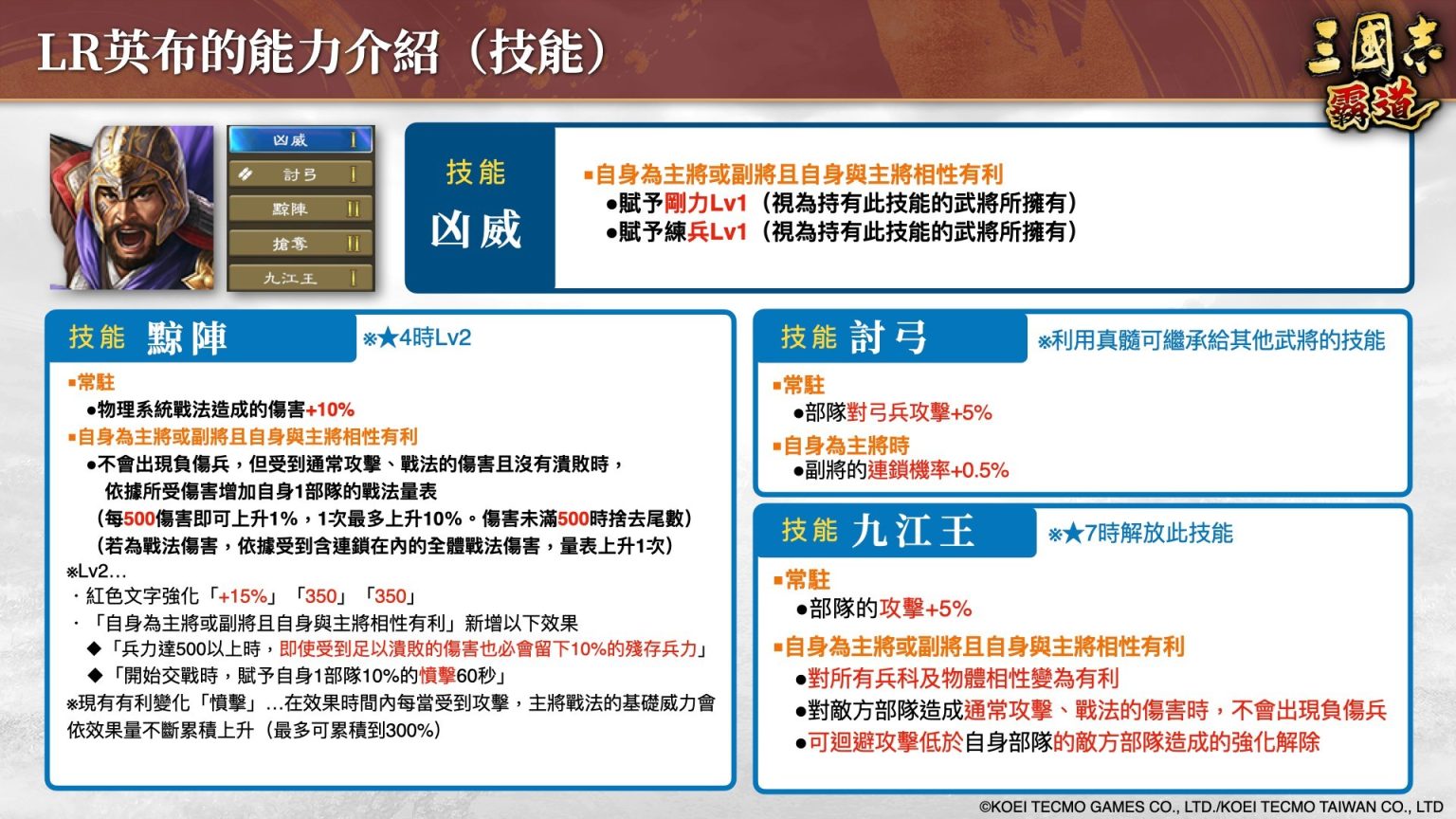 LR英布的能力介紹（技能）

三國志
霸道

凶威 I
討弓 I
黥陣 II
搶奪 II
九江王 I

技能
凶威

▪自身為主將或副將且自身與主將相性有利
●賦予剛力Lv1（視為持有此技能的武將所擁有）
●賦予練兵Lv1（視為持有此技能的武將所擁有）

技能 黥陣
※★4時Lv2

▪常駐
●物理系統戰法造成的傷害+10%
▪自身為主將或副將且自身與主將相性有利
●不會出現負傷兵，但受到通常攻擊、戰法的傷害且沒有潰敗時，依據所受傷害增加自身1部隊的戰法量表
（每500傷害即可上升1%，1次最多上升10%。傷害未滿500時捨去尾數）
（若為戰法傷害，依據受到含連鎖在內的全體戰法傷害，量表上升1次）
※Lv2…
・紅色文字強化「+15%」「350」「350」
・「自身為主將或副將且自身與主將相性有利」新增以下效果
◆「兵力達500以上時，即使受到足以潰敗的傷害也必會留下10%的殘存兵力」
◆「開始交戰時，賦予自身1部隊10%的憤擊60秒」
※現有有利變化「憤擊」…在效果時間內每當受到攻擊，主將戰法的基礎威力會依效果量不斷累積上升（最多可累積到300%）

技能 討弓
※利用真髓可繼承給其他武將的技能

▪常駐
●部隊對弓兵攻擊+5%
▪自身為主將時
●副將的連鎖機率+0.5%

技能 九江王
※★7時解放此技能

▪常駐
●部隊的攻擊+5%
▪自身為主將或副將且自身與主將相性有利
●對所有兵科及物體相性變為有利
●對敵方部隊造成通常攻擊、戰法的傷害時，不會出現負傷兵
●可迴避攻擊低於自身部隊的敵方部隊造成的強化解除

©KOEI TECMO GAMES CO., LTD./KOEI TECMO TAIWAN CO., LTD